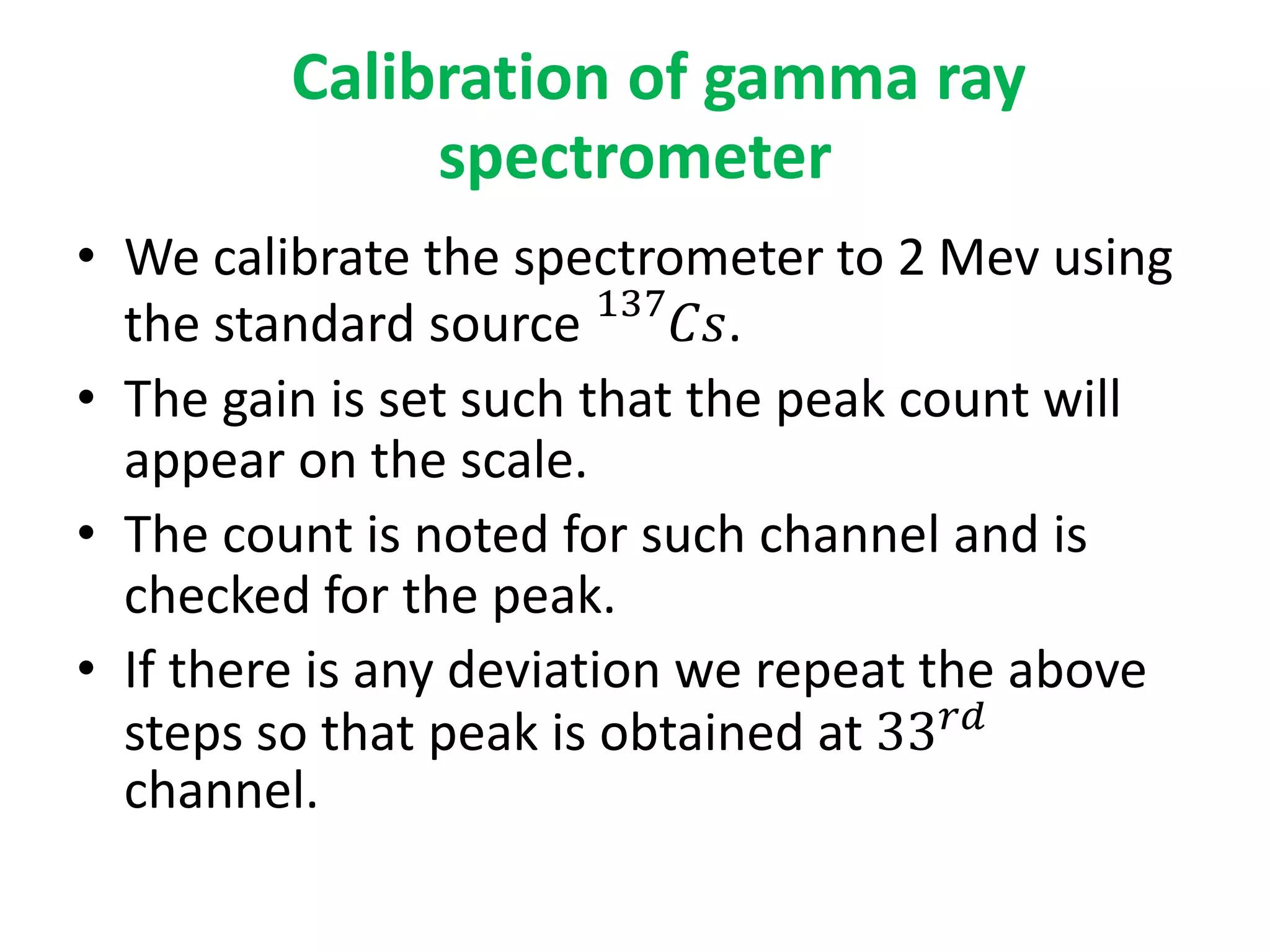 Calibration of gamma ray spectrometer

• We calibrate the spectrometer to 2 Mev using the standard source $^{137}Cs$.
• The gain is set such that the peak count will appear on the scale.
• The count is noted for such channel and is checked for the peak.
• If there is any deviation we repeat the above steps so that peak is obtained at $33^{rd}$ channel.